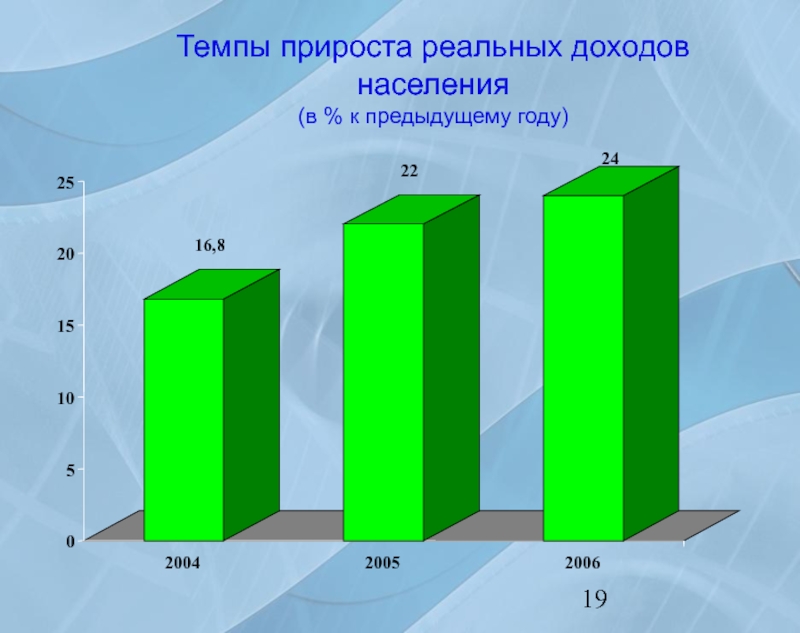 Темпы прироста реальных доходов населения
(в % к предыдущему году)

25
20
15
10
5
0

16,8
22
24

2004
2005
2006

19